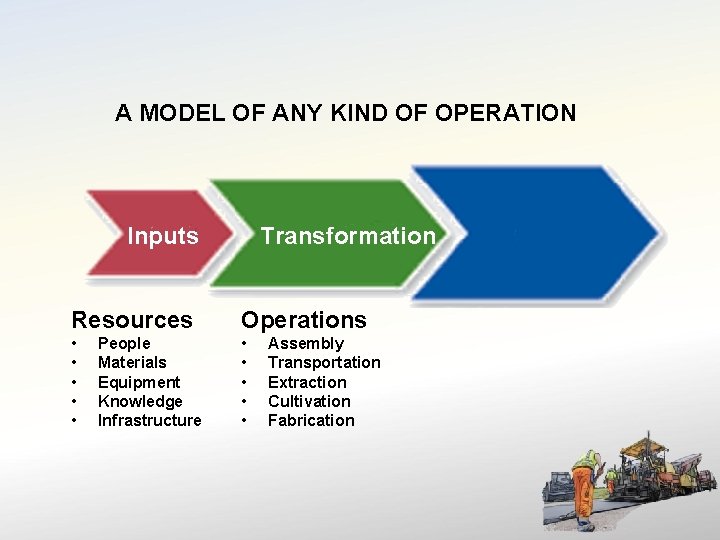 A MODEL OF ANY KIND OF OPERATION

Inputs

Transformation

Resources
• People
• Materials
• Equipment
• Knowledge
• Infrastructure

Operations
• Assembly
• Transportation
• Extraction
• Cultivation
• Fabrication